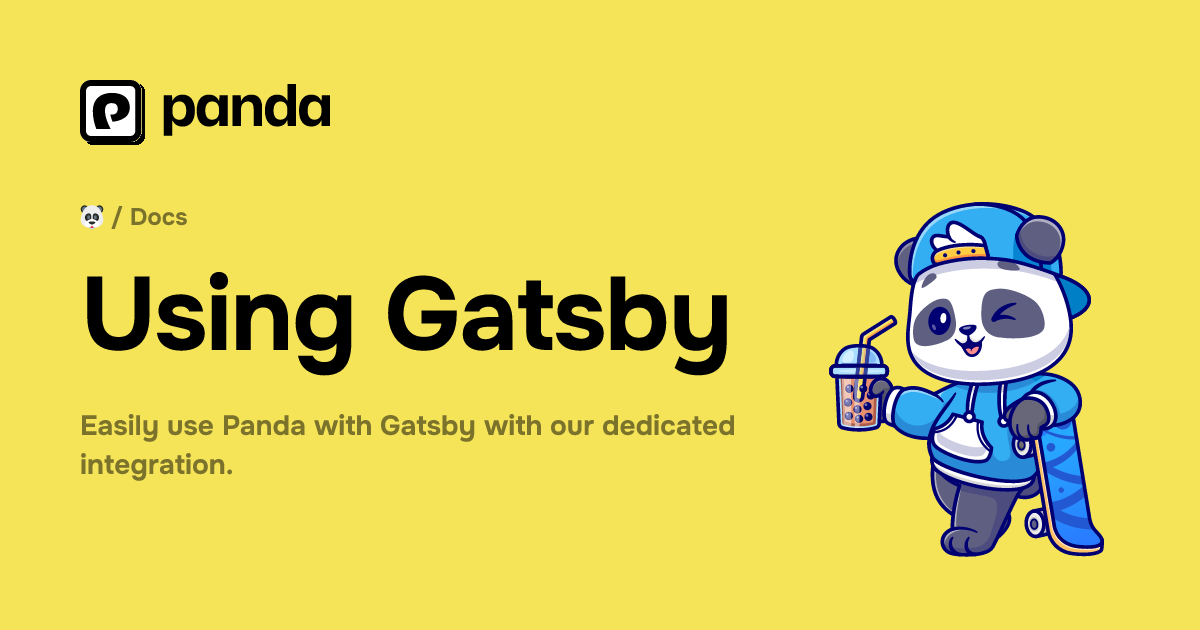 panda

🐼 / Docs

Using Gatsby

Easily use Panda with Gatsby with our dedicated integration.